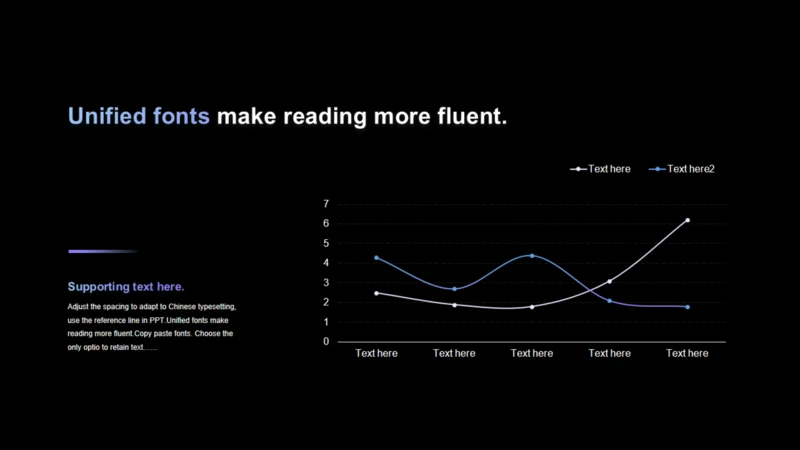 Unified fonts make reading more fluent.

Supporting text here.

Adjust the spacing to adapt to Chinese typesetting, use the reference line in PPT.Unified fonts make reading more fluent.Copy paste fonts. Choose the only optio to retain text……

Text here
Text here2

7
6
5
4
3
2
1
0

Text here
Text here
Text here
Text here
Text here